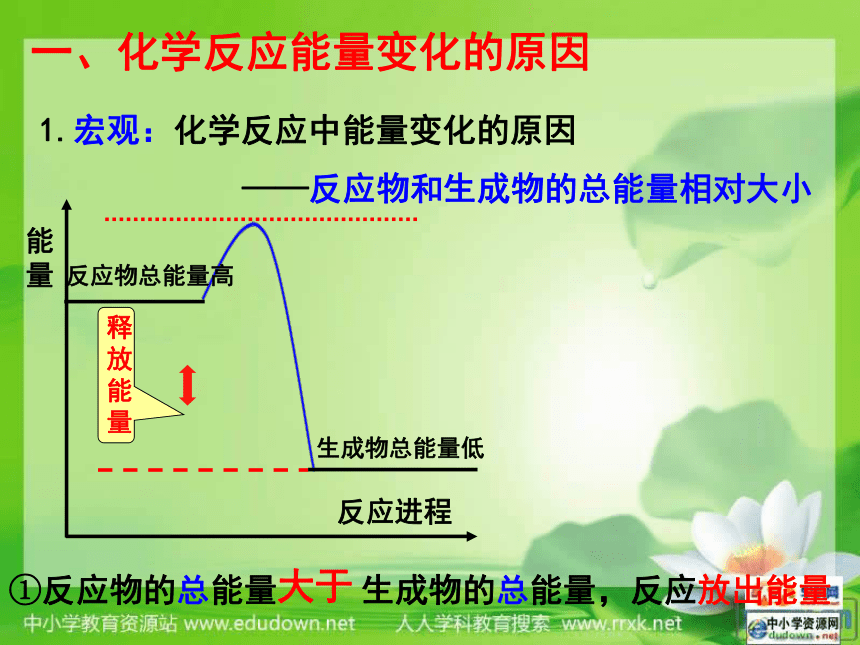 一、化学反应能量变化的原因

1. 宏观：化学反应中能量变化的原因

——反应物和生成物的总能量相对大小

能量

反应物总能量高

释放能量

生成物总能量低

反应进程

①反应物的总能量大于 生成物的总能量，反应放出能量

中小学教育资源站 www.edudown.net 人人学科教育搜索 www.rrxk.net

中小学资源网 dudown.net